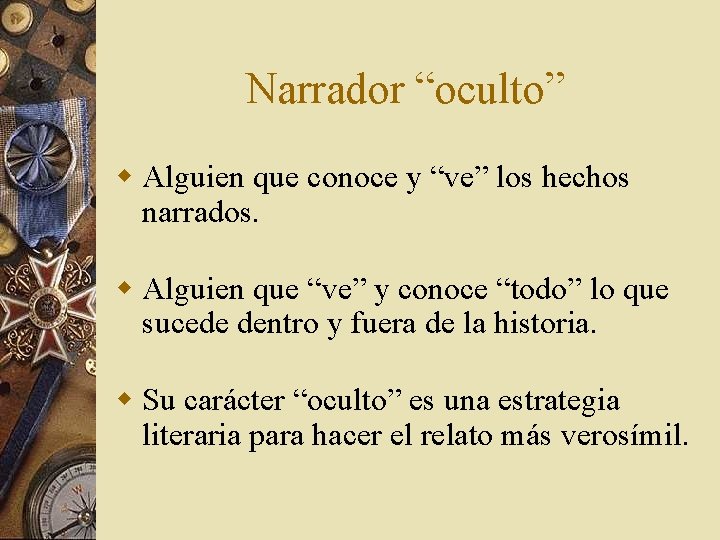 Narrador “oculto”

Alguien que conoce y “ve” los hechos narrados.

Alguien que “ve” y conoce “todo” lo que sucede dentro y fuera de la historia.

Su carácter “oculto” es una estrategia literaria para hacer el relato más verosímil.